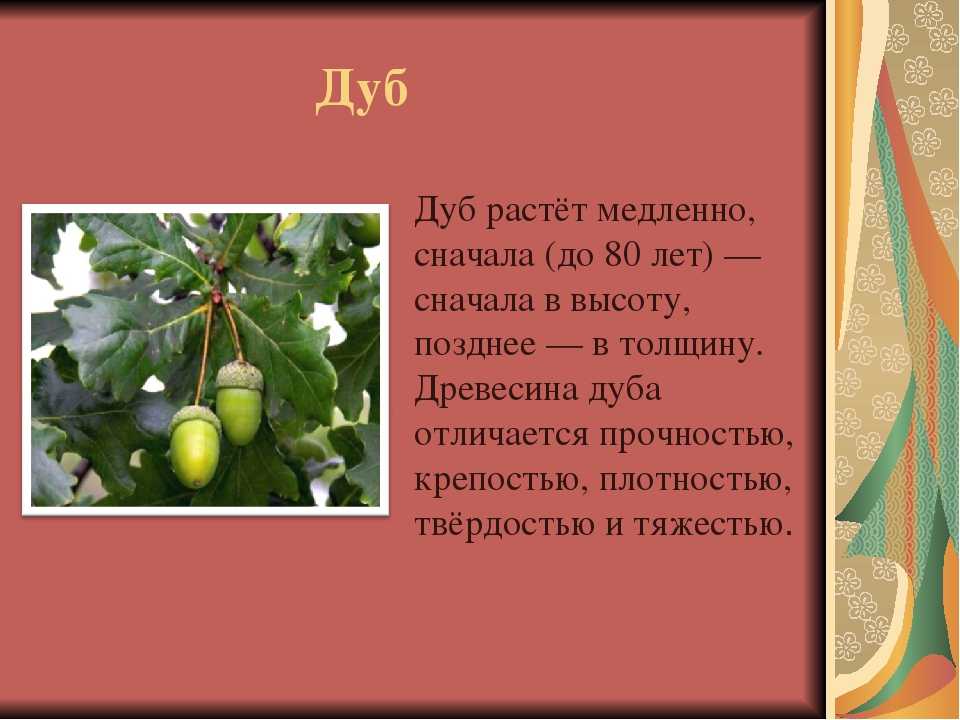 Дуб

Дуб растёт медленно, сначала (до 80 лет) — сначала в высоту, позднее — в толщину. Древесина дуба отличается прочностью, крепостью, плотностью, твёрдостью и тяжестью.